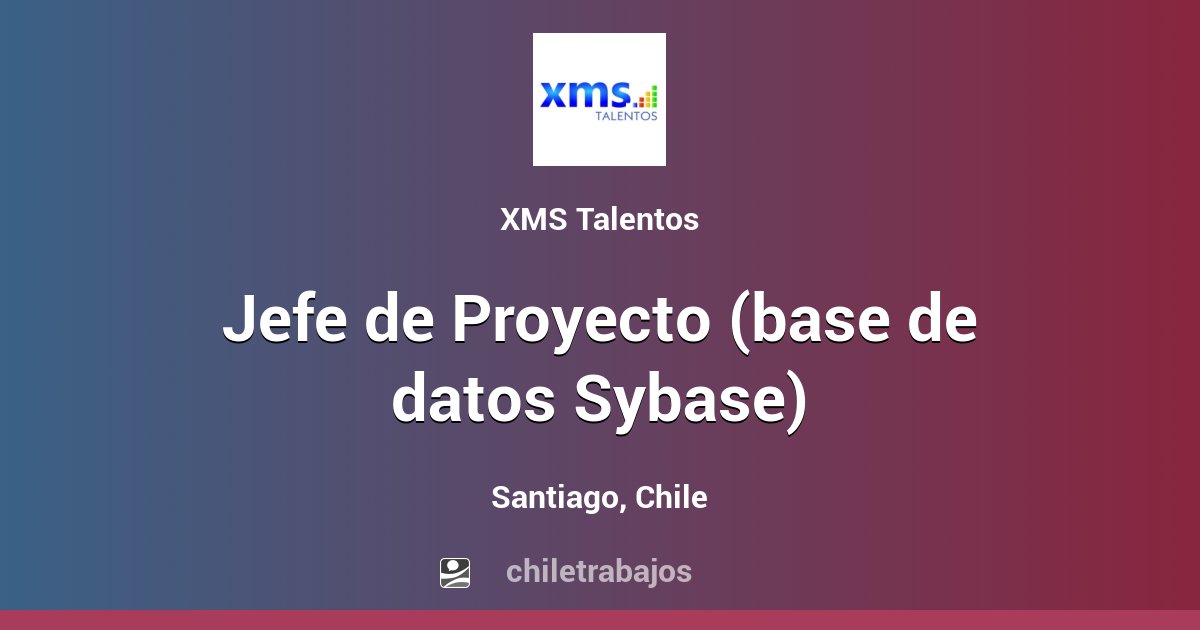 xms
TALENTOS

XMS Talentos

Jefe de Proyecto (base de datos Sybase)

Santiago, Chile

chiletrabajos